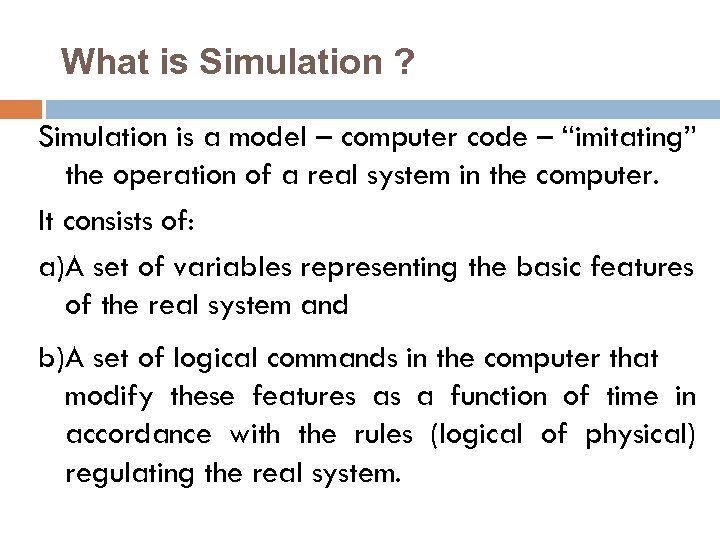 What is Simulation ?

Simulation is a model – computer code – “imitating” the operation of a real system in the computer.

It consists of:

a)A set of variables representing the basic features of the real system and

b)A set of logical commands in the computer that modify these features as a function of time in accordance with the rules (logical of physical) regulating the real system.